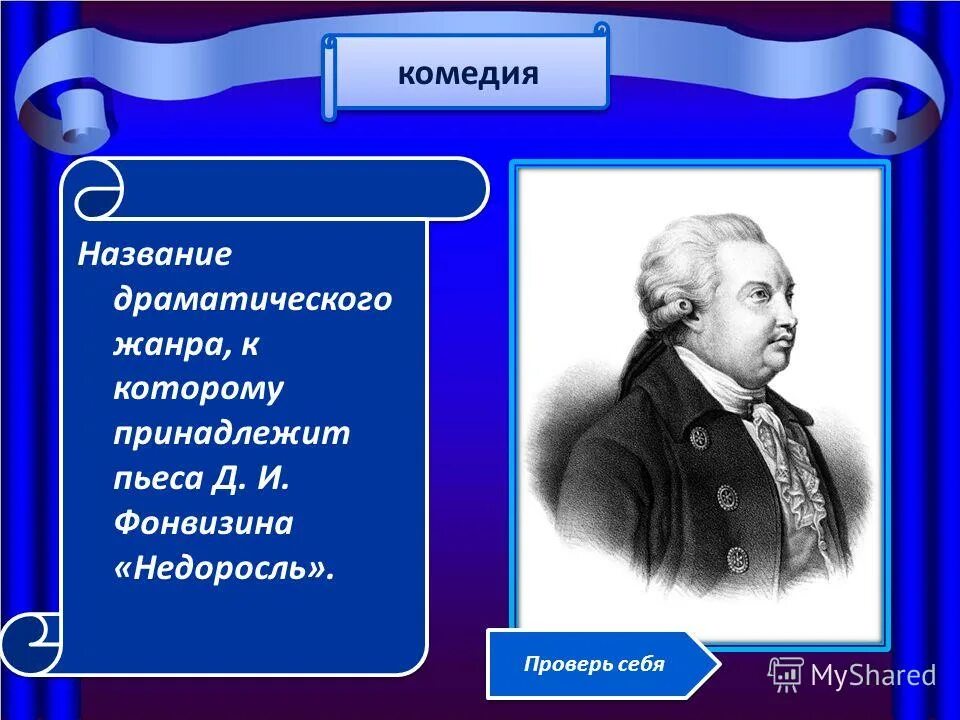 комедия

Название драматического жанра, к которому принадлежит пьеса Д. И. Фонвизина «Недоросль».

Проверь себя

MyShared